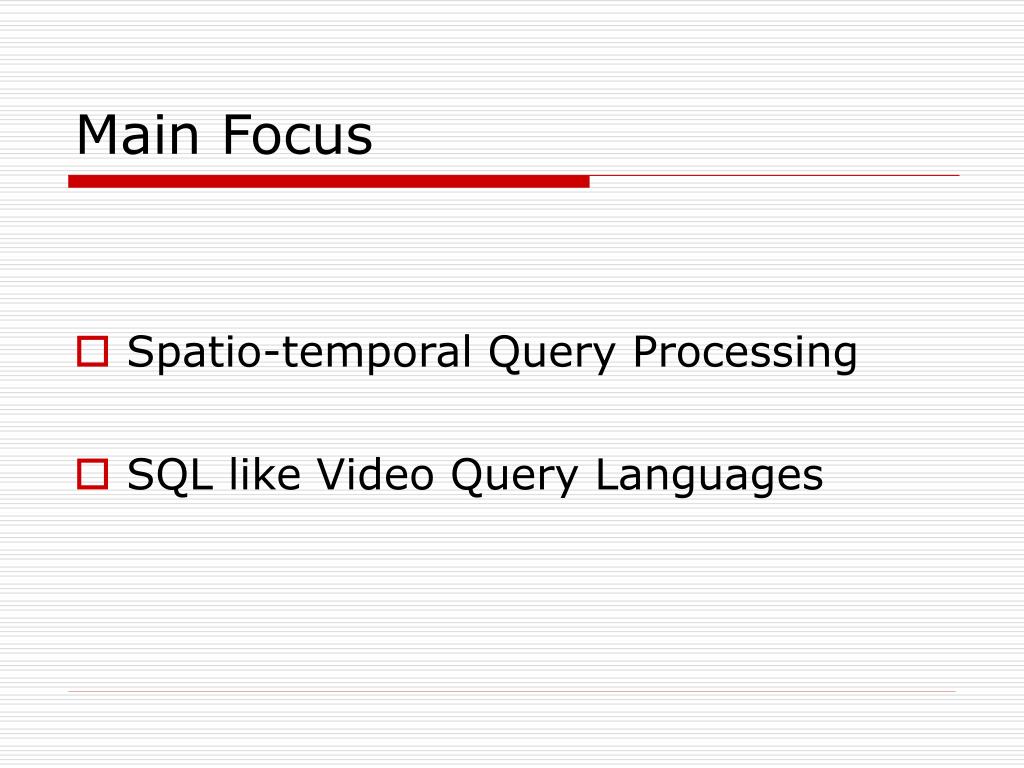 Main Focus

Spatio-temporal Query Processing

SQL like Video Query Languages